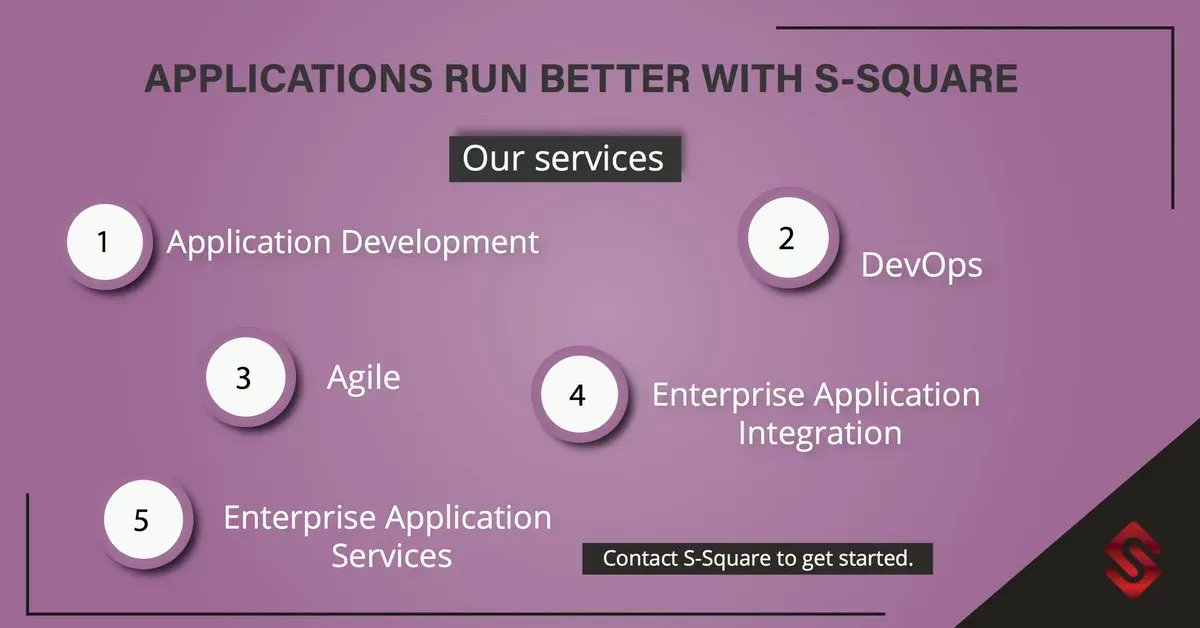 APPLICATIONS RUN BETTER WITH S-SQUARE

Our services

1 Application Development

2 DevOps

3 Agile

4 Enterprise Application Integration

5 Enterprise Application Services

Contact S-Square to get started.